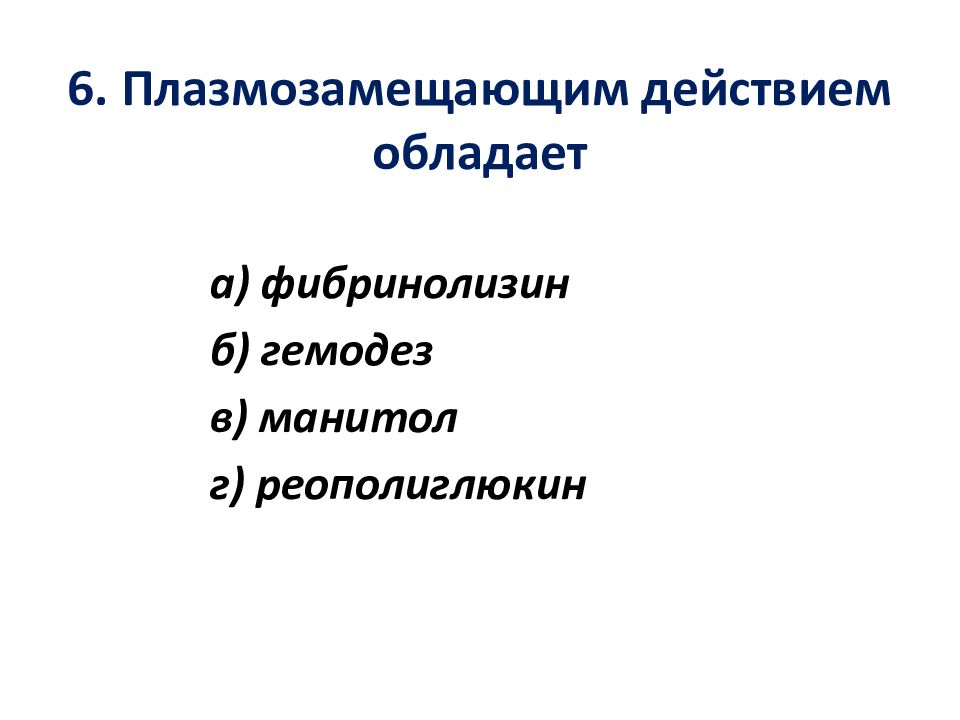 6. Плазмозамещающим действием обладает

а) фибринолизин
б) гемодез
в) манитол
г) реополиглюкин